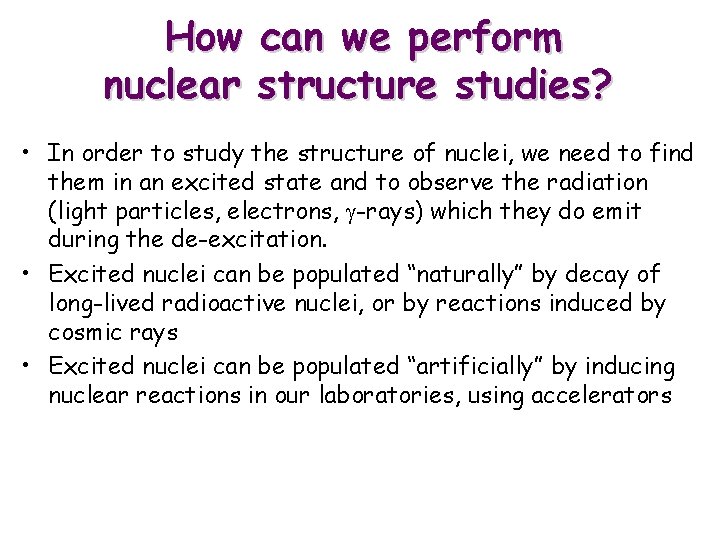 How can we perform nuclear structure studies?

• In order to study the structure of nuclei, we need to find them in an excited state and to observe the radiation (light particles, electrons, $\gamma$-rays) which they do emit during the de-excitation.

• Excited nuclei can be populated “naturally” by decay of long-lived radioactive nuclei, or by reactions induced by cosmic rays

• Excited nuclei can be populated “artificially” by inducing nuclear reactions in our laboratories, using accelerators